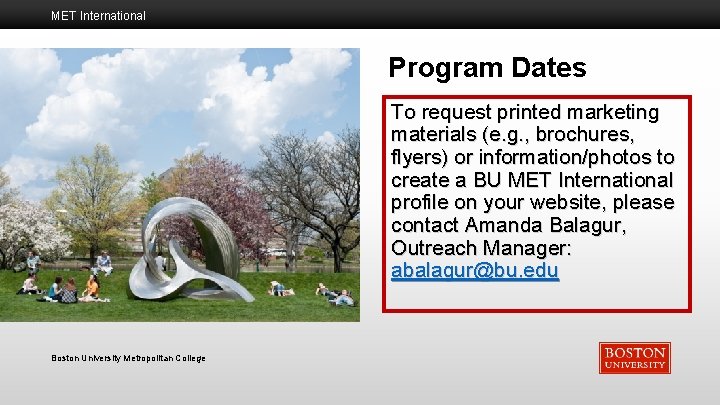 MET International

Program Dates

To request printed marketing materials (e.g., brochures, flyers) or information/photos to create a BU MET International profile on your website, please contact Amanda Balagur, Outreach Manager: abalagur@bu.edu

Boston University Metropolitan College

BOSTON UNIVERSITY